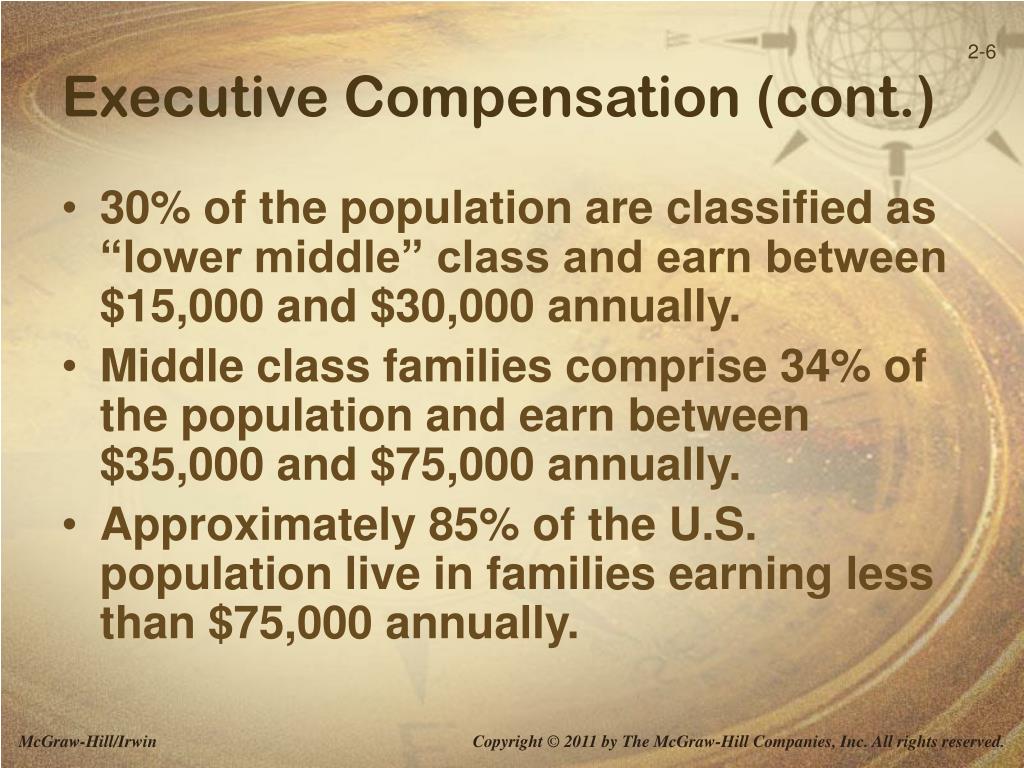 2-6

Executive Compensation (cont.)

• 30% of the population are classified as “lower middle” class and earn between \$15,000 and \$30,000 annually.
• Middle class families comprise 34% of the population and earn between \$35,000 and \$75,000 annually.
• Approximately 85% of the U.S. population live in families earning less than \$75,000 annually.

McGraw-Hill/Irwin

Copyright © 2011 by The McGraw-Hill Companies, Inc. All rights reserved.